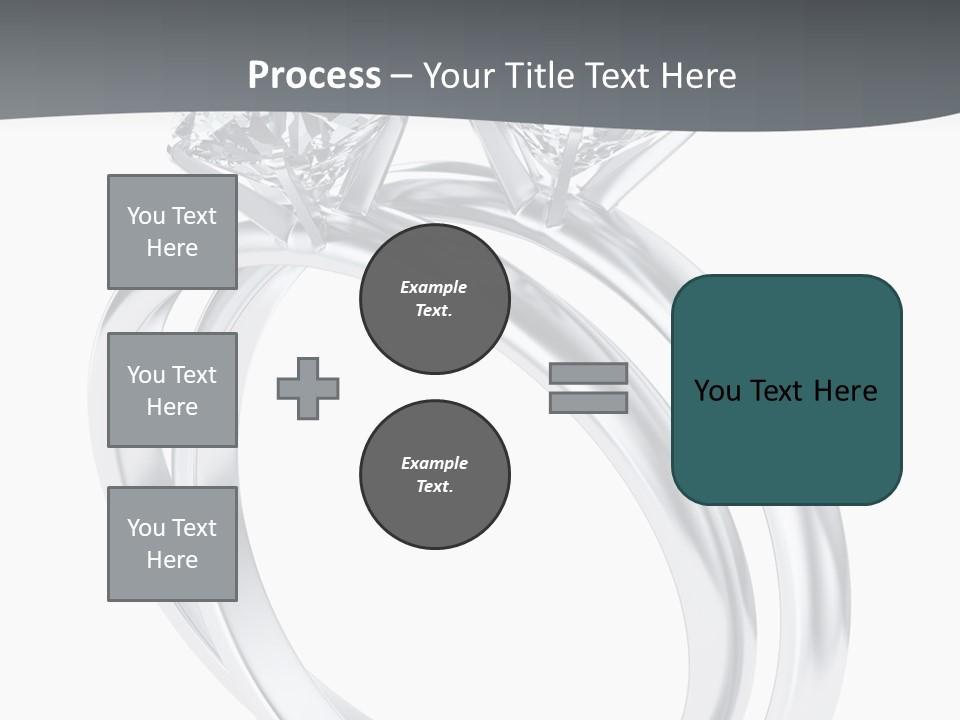 Process – Your Title Text Here

You Text Here

You Text Here

You Text Here

Example Text.

Example Text.

You Text Here